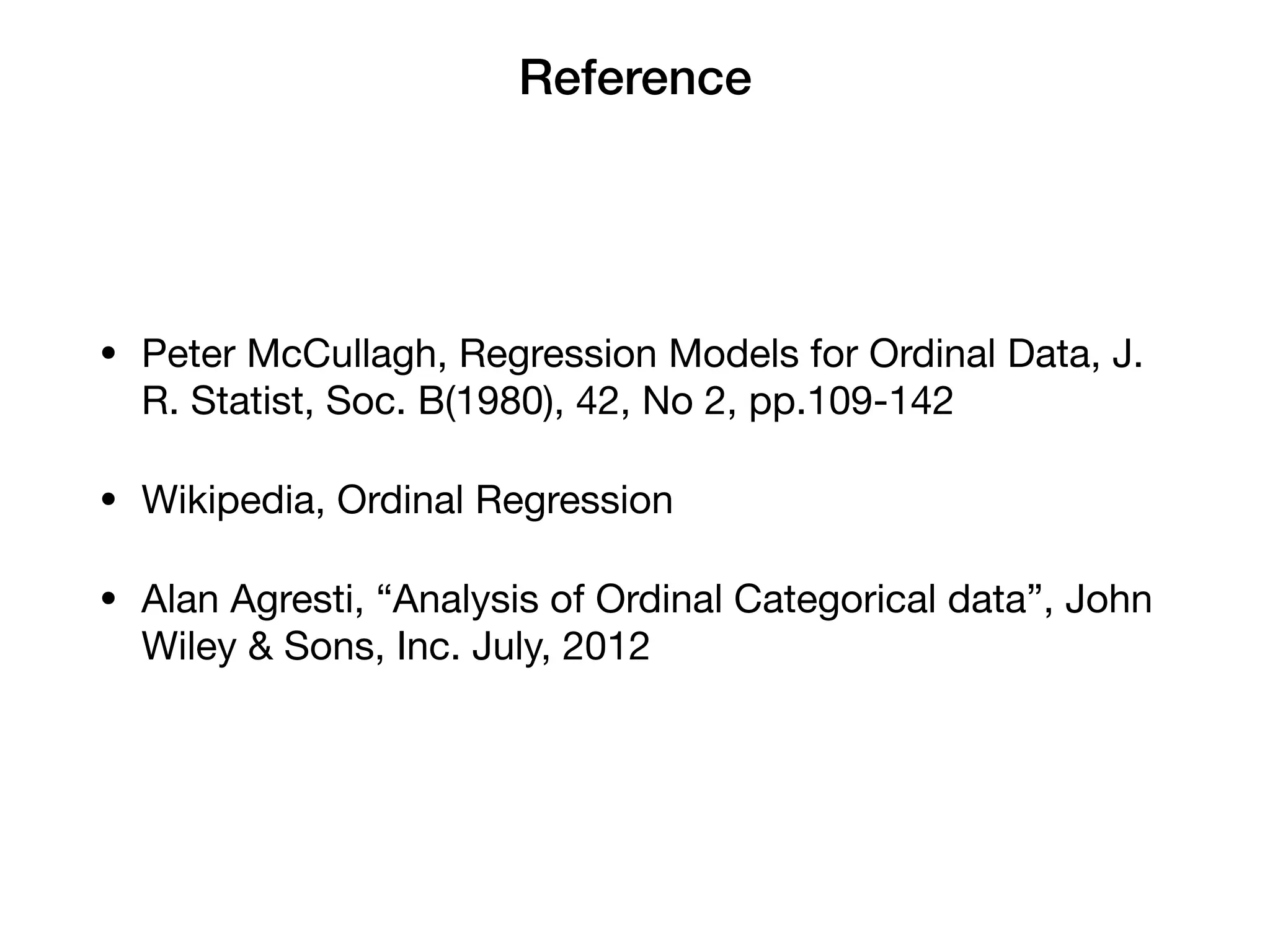 Reference

• Peter McCullagh, Regression Models for Ordinal Data, J. R. Statist, Soc. B(1980), 42, No 2, pp.109-142

• Wikipedia, Ordinal Regression

• Alan Agresti, “Analysis of Ordinal Categorical data”, John Wiley & Sons, Inc. July, 2012